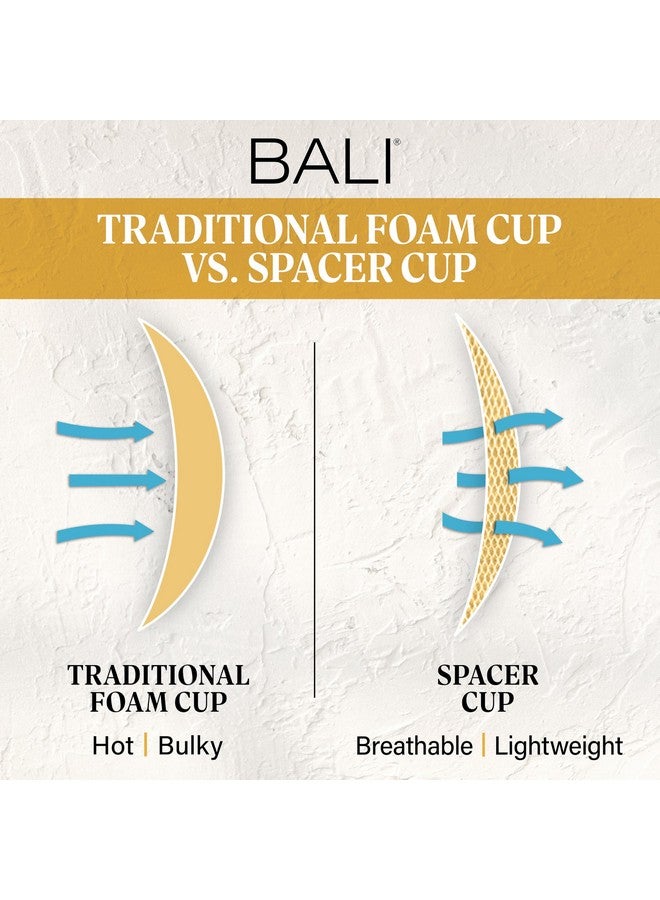 BALI®

TRADITIONAL FOAM CUP VS. SPACER CUP

TRADITIONAL FOAM CUP

Hot | Bulky

SPACER CUP

Breathable | Lightweight